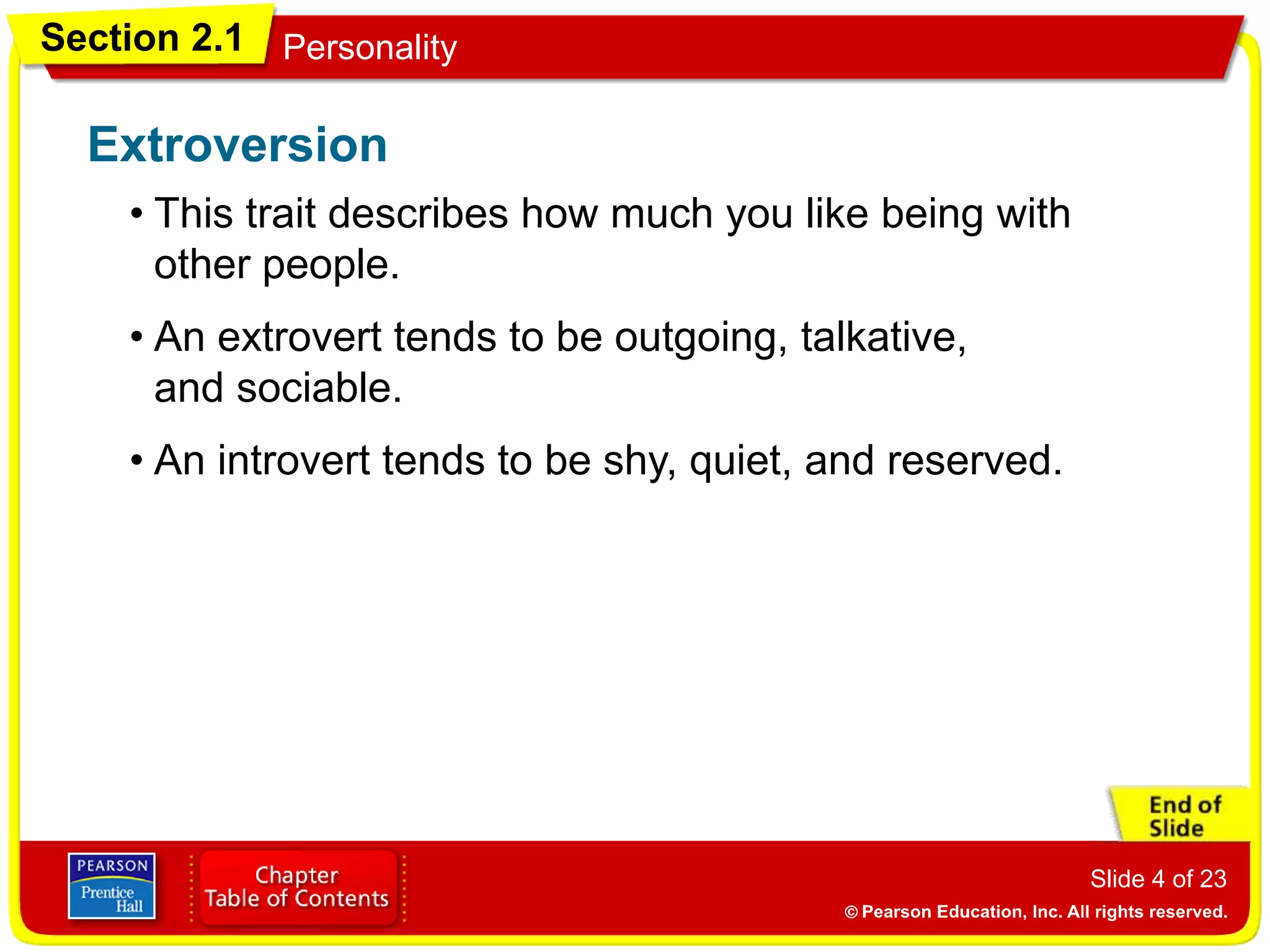 Section 2.1 Personality

Extroversion

• This trait describes how much you like being with other people.

• An extrovert tends to be outgoing, talkative, and sociable.

• An introvert tends to be shy, quiet, and reserved.

End of Slide

PEARSON Prentice Hall

Chapter Table of Contents

Slide 4 of 23

© Pearson Education, Inc. All rights reserved.